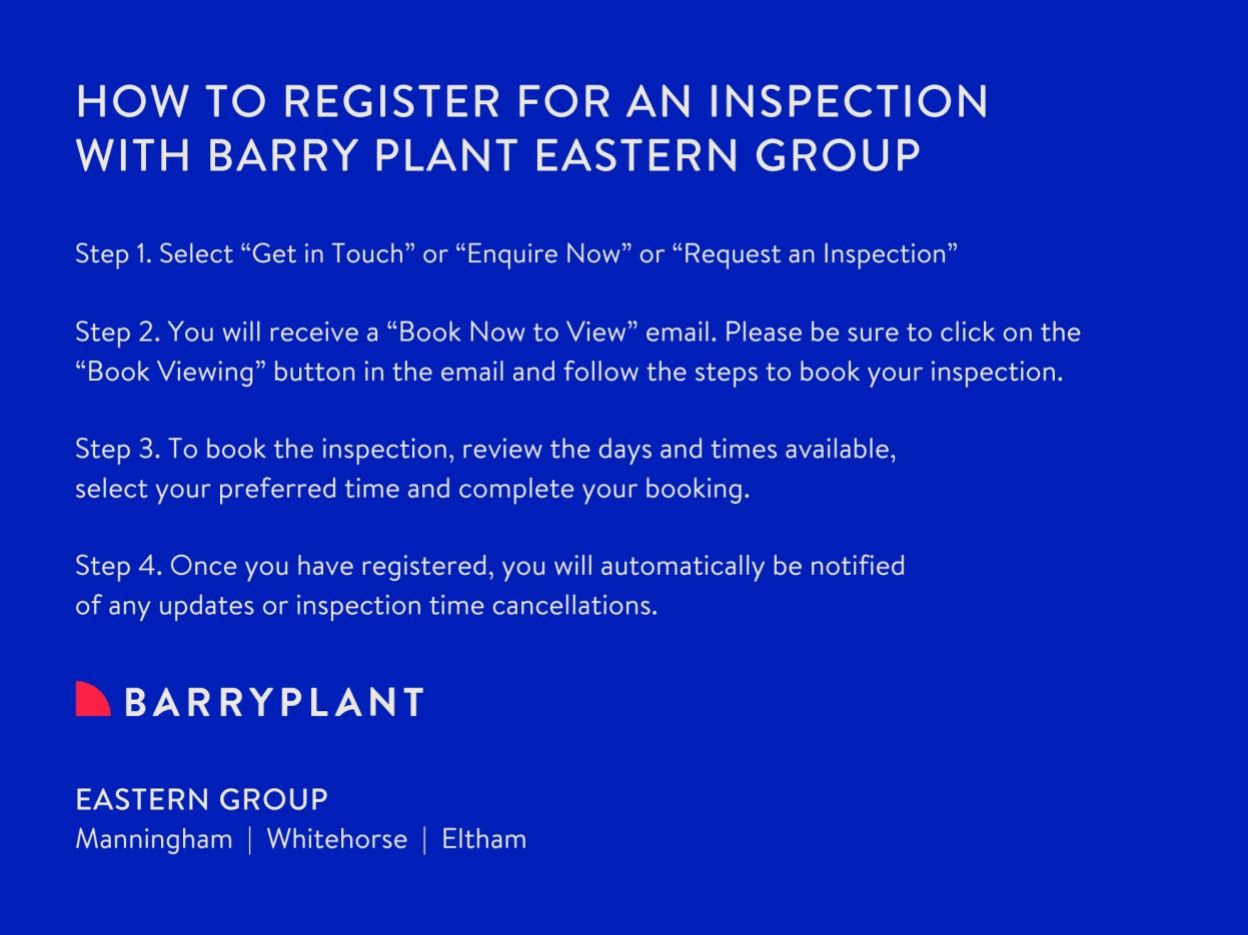 HOW TO REGISTER FOR AN INSPECTION WITH BARRY PLANT EASTERN GROUP

Step 1. Select “Get in Touch” or “Enquire Now” or “Request an Inspection”

Step 2. You will receive a “Book Now to View” email. Please be sure to click on the “Book Viewing” button in the email and follow the steps to book your inspection.

Step 3. To book the inspection, review the days and times available, select your preferred time and complete your booking.

Step 4. Once you have registered, you will automatically be notified of any updates or inspection time cancellations.

BARRYPLANT

EASTERN GROUP
Manningham | Whitehorse | Eltham